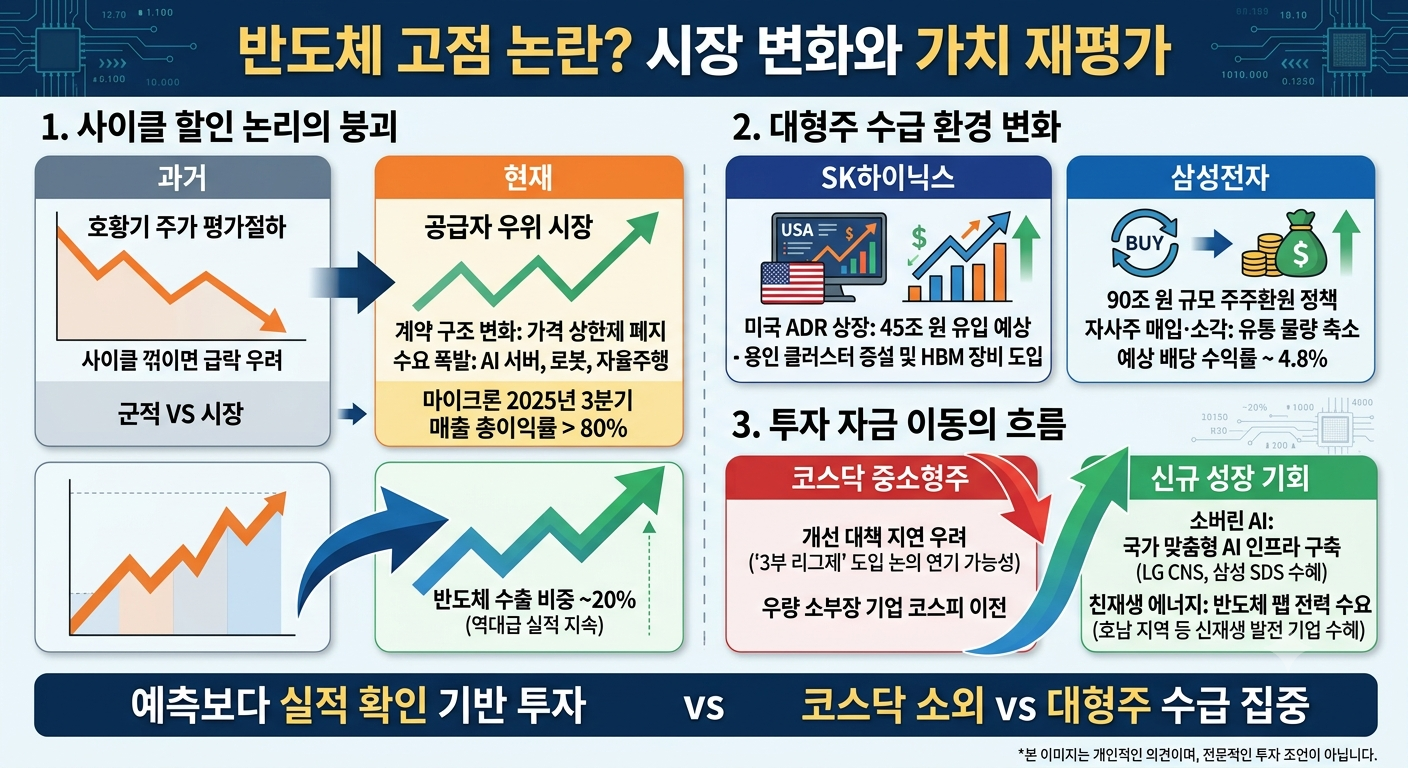 반도체 고점 논란? 시장 변화와 가치 재평가

1. 사이클 할인 논리의 붕괴

과거

호황기 주가 평가절하

사이클 꺾이면 급락 우려

군적 VS 시장

현재

공급자 우위 시장

계약 구조 변화: 가격 상한제 폐지
수요 폭발: AI 서버, 로봇, 자율주행

마이크론 2025년 3분기 매출 총이익률 > 80%

반도체 수출 비중 ~20%
(역대급 실적 지속)

2. 대형주 수급 환경 변화

SK하이닉스

USA

미국 ADR 상장: 45조 원 유입 예상
- 용인 클러스터 증설 및 HBM 장비 도입

삼성전자

BUY

90조 원 규모 주주환원 정책
자사주 매입·소각: 유통 물량 축소
예상 배당 수익률 ~ 4.8%

3. 투자 자금 이동의 흐름

코스닥 중소형주

개선 대책 지연 우려
('3부 리그제' 도입 논의 연기 가능성)

우량 소부장 기업 코스피 이전

신규 성장 기회

소버린 AI:
국가 맞춤형 AI 인프라 구축
(LG CNS, 삼성 SDS 수혜)

친재생 에너지: 반도체 팹 전력 수요
(호남 지역 등 신재생 발전 기업 수혜)

예측보다 실적 확인 기반 투자 vs 코스닥 소외 vs 대형주 수급 집중

*본 이미지는 개인적인 의견이며, 전문적인 투자 조언이 아닙니다.